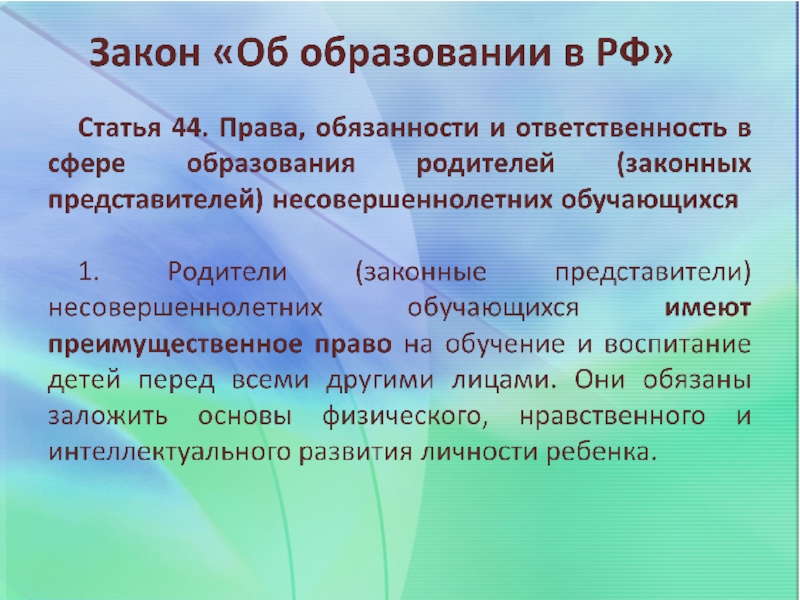 Закон «Об образовании в РФ»

Статья 44. Права, обязанности и ответственность в сфере образования родителей (законных представителей) несовершеннолетних обучающихся

1. Родители (законные представители) несовершеннолетних обучающихся имеют преимущественное право на обучение и воспитание детей перед всеми другими лицами. Они обязаны заложить основы физического, нравственного и интеллектуального развития личности ребенка.